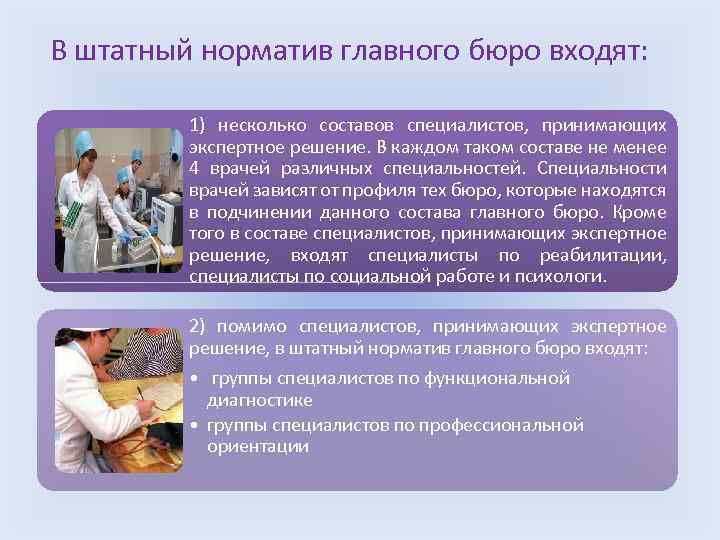 В штатный норматив главного бюро входят:

1) несколько составов специалистов, принимающих экспертное решение. В каждом таком составе не менее 4 врачей различных специальностей. Специальности врачей зависят от профиля тех бюро, которые находятся в подчинении данного состава главного бюро. Кроме того в составе специалистов, принимающих экспертное решение, входят специалисты по реабилитации, специалисты по социальной работе и психологи.

2) помимо специалистов, принимающих экспертное решение, в штатный норматив главного бюро входят:

• группы специалистов по функциональной диагностике
• группы специалистов по профессиональной ориентации